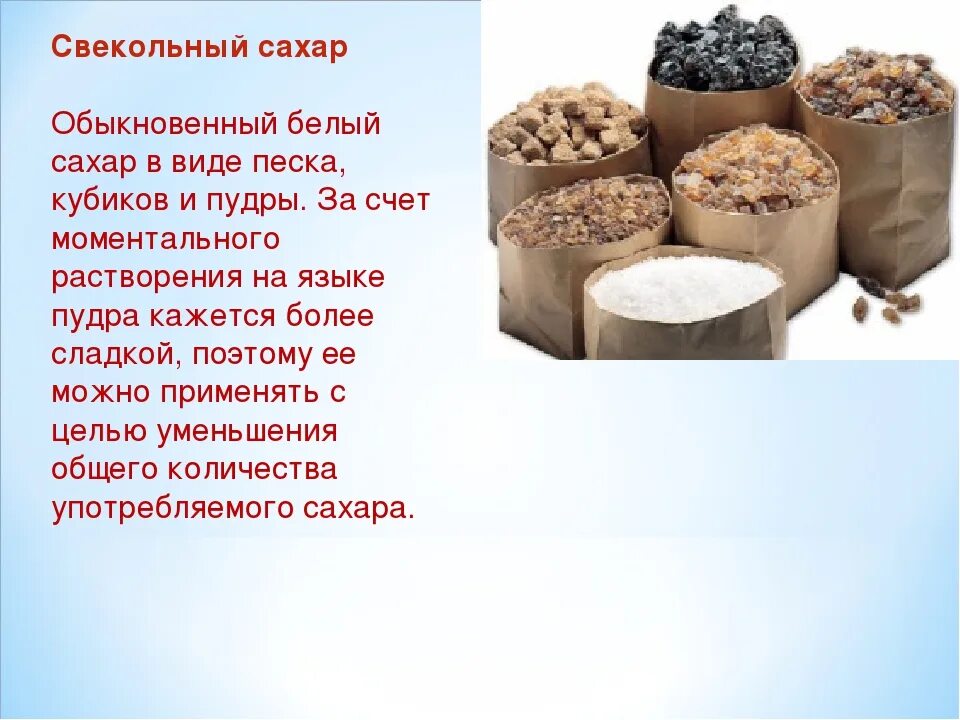 Свекольный сахар

Обыкновенный белый сахар в виде песка, кубиков и пудры. За счет моментального растворения на языке пудра кажется более сладкой, поэтому ее можно применять с целью уменьшения общего количества употребляемого сахара.